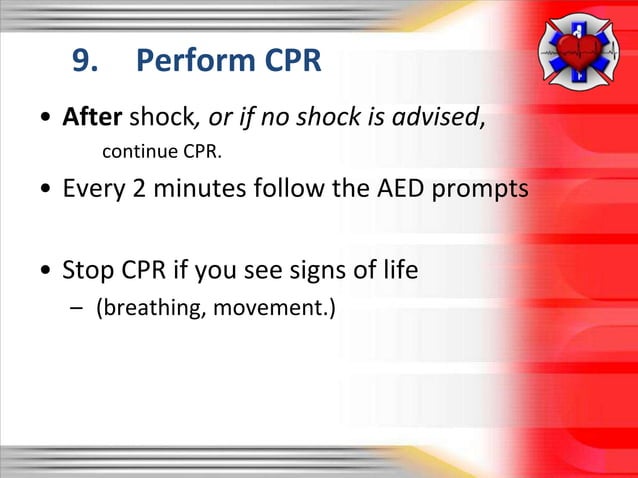 9. Perform CPR

• After shock, or if no shock is advised, continue CPR.

• Every 2 minutes follow the AED prompts

• Stop CPR if you see signs of life
– (breathing, movement.)